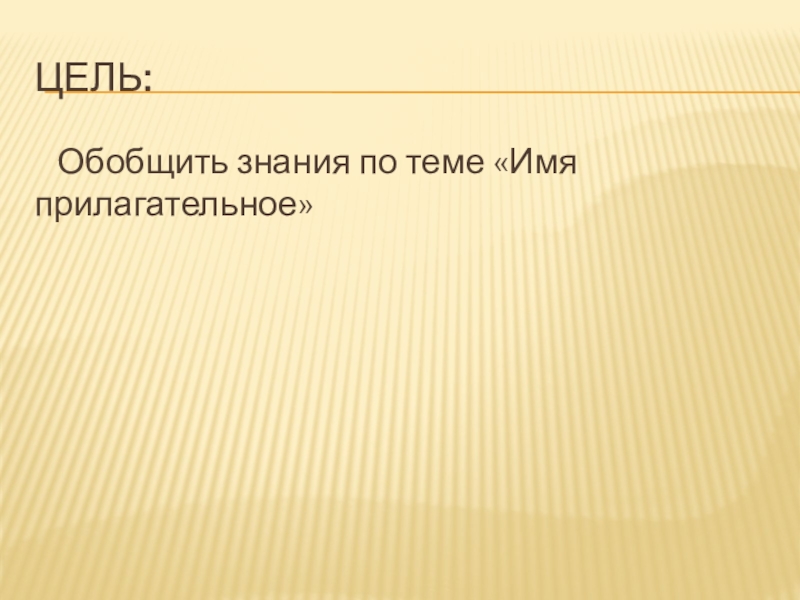 ЦЕЛЬ:

Обобщить знания по теме «Имя прилагательное»